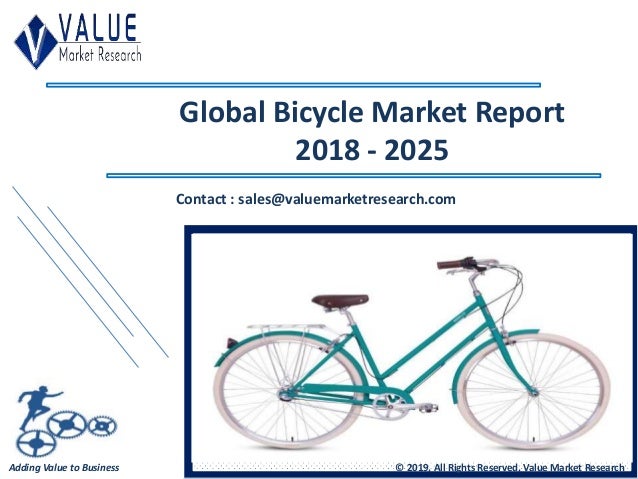 VALUE
Market Research

Global Bicycle Market Report
2018 - 2025

Contact : sales@valuemarketresearch.com

Adding Value to Business

© 2019, All Rights Reserved, Value Market Research